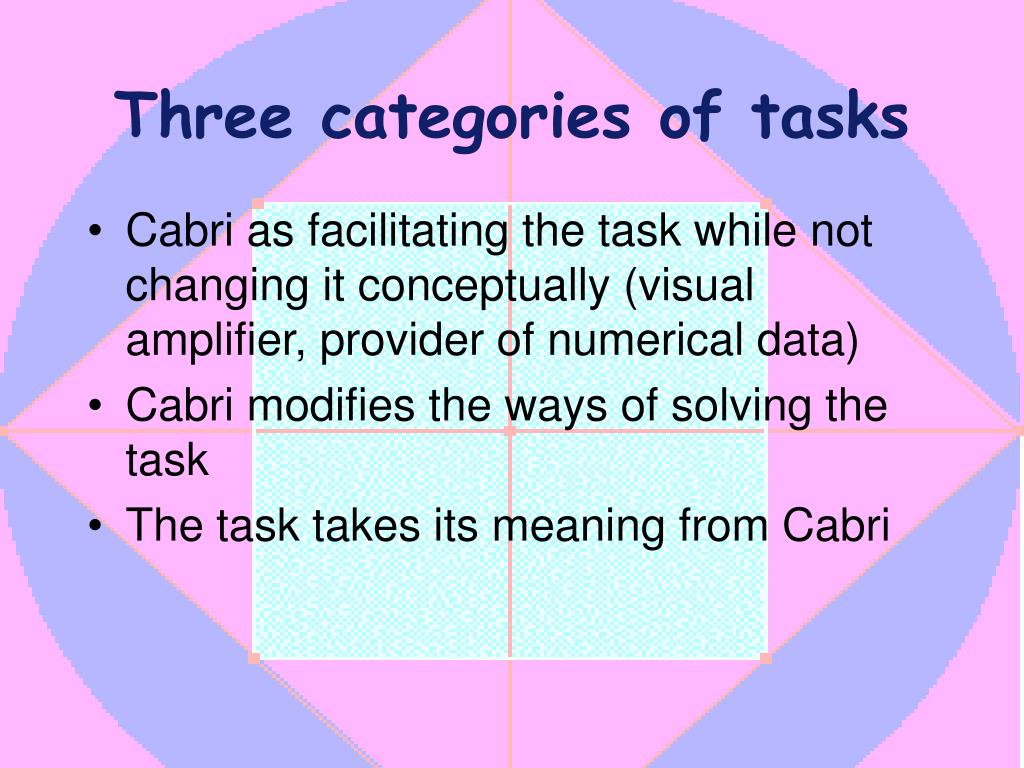 Three categories of tasks

• Cabri as facilitating the task while not changing it conceptually (visual amplifier, provider of numerical data)
• Cabri modifies the ways of solving the task
• The task takes its meaning from Cabri